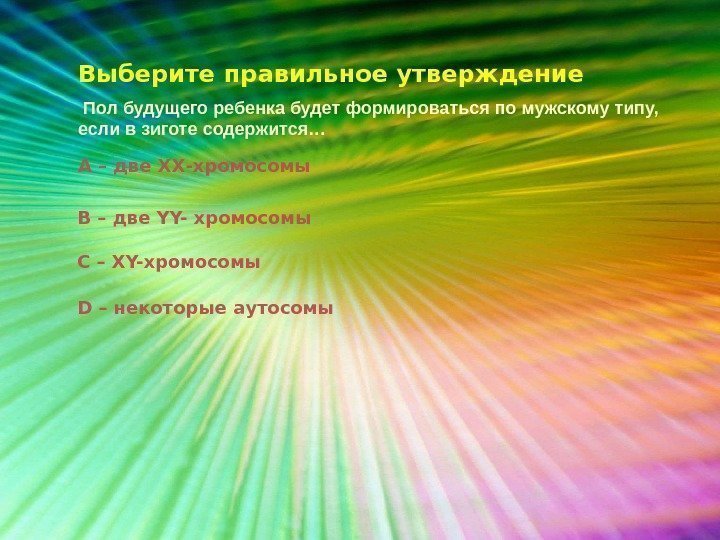 Выберите правильное утверждение

Пол будущего ребенка будет формироваться по мужскому типу, если в зиготе содержится…

A – две XX-хромосомы

B – две YY- хромосомы

C – XY-хромосомы

D – некоторые аутосомы